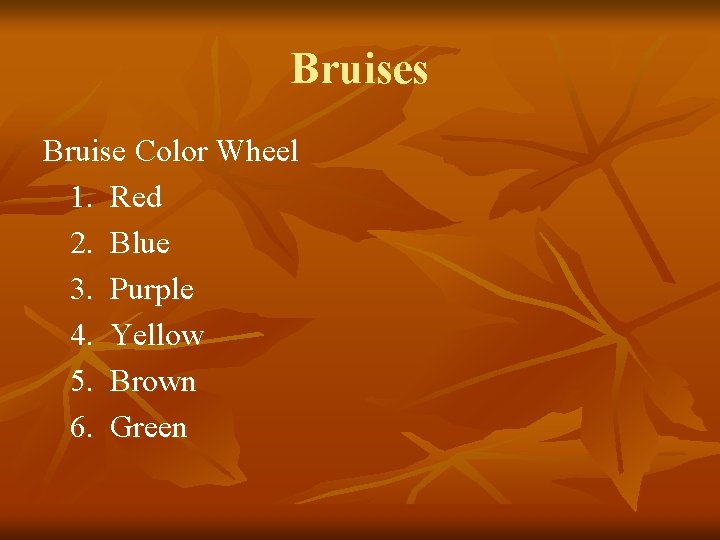 Bruises

Bruise Color Wheel

1. Red
2. Blue
3. Purple
4. Yellow
5. Brown
6. Green